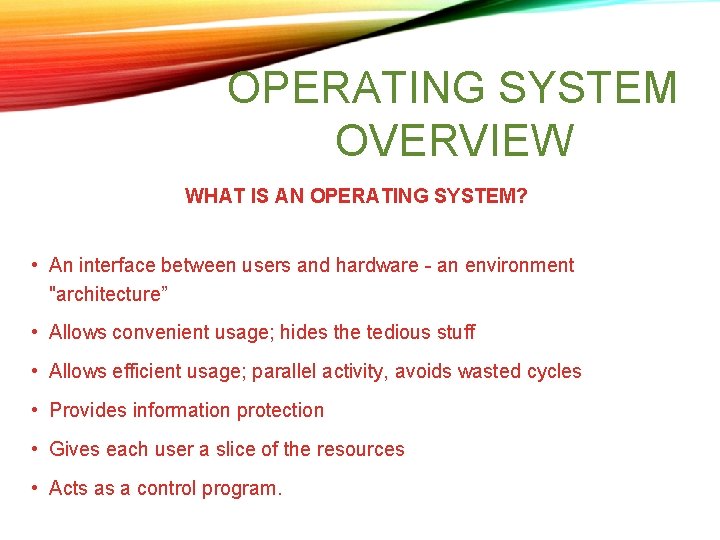 OPERATING SYSTEM OVERVIEW

WHAT IS AN OPERATING SYSTEM?

• An interface between users and hardware - an environment "architecture”

• Allows convenient usage; hides the tedious stuff

• Allows efficient usage; parallel activity, avoids wasted cycles

• Provides information protection

• Gives each user a slice of the resources

• Acts as a control program.